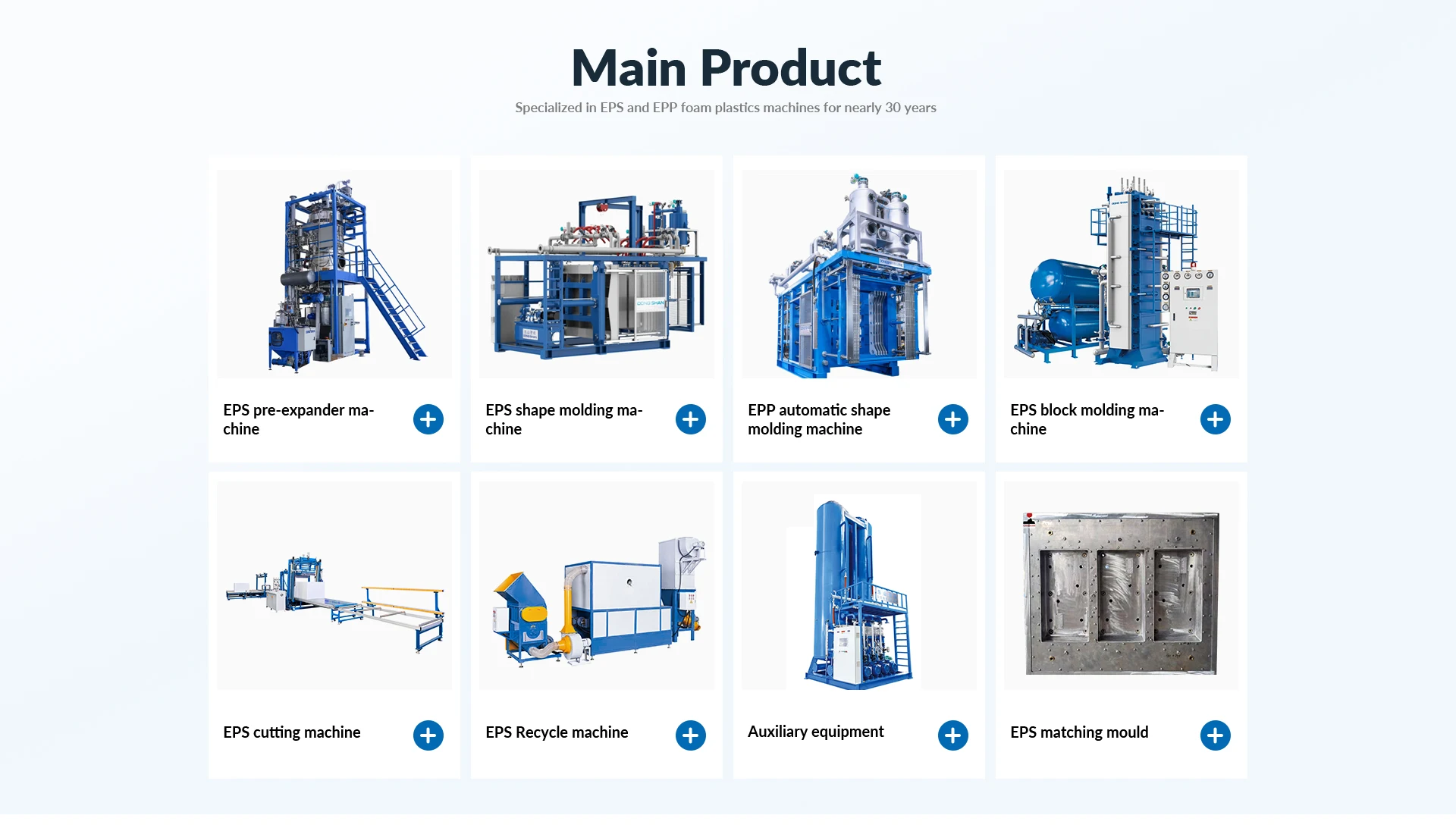 Main Product

Specialized in EPS and EPP foam plastics machines for nearly 30 years

EPS pre-expander machine

EPS shape molding machine

EPP automatic shape molding machine

EPS block molding machine

EPS cutting machine

EPS Recycle machine

Auxiliary equipment

EPS matching mould